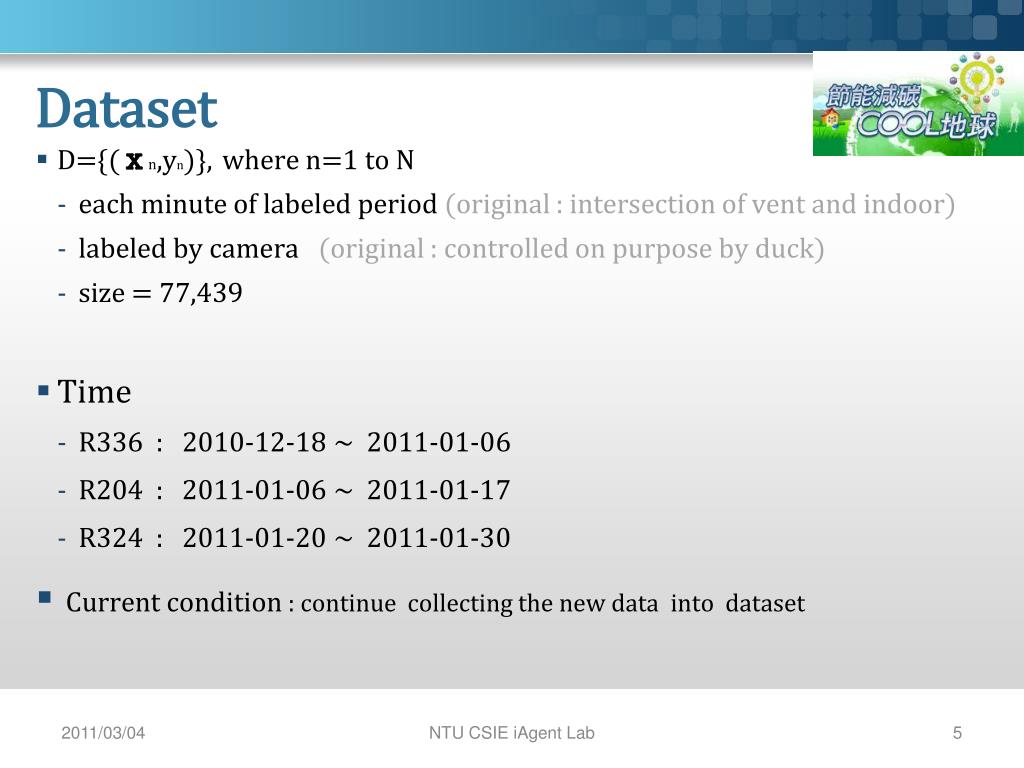 Dataset

節能減碳 COOL地球

▪ D={( $\mathbf{x}_n$,$y_n$)}, where n=1 to N

- each minute of labeled period (original : intersection of vent and indoor)
- labeled by camera (original : controlled on purpose by duck)
- size = 77,439

▪ Time

- R336 : 2010-12-18 ~ 2011-01-06
- R204 : 2011-01-06 ~ 2011-01-17
- R324 : 2011-01-20 ~ 2011-01-30

▪ Current condition : continue collecting the new data into dataset

2011/03/04 NTU CSIE iAgent Lab 5